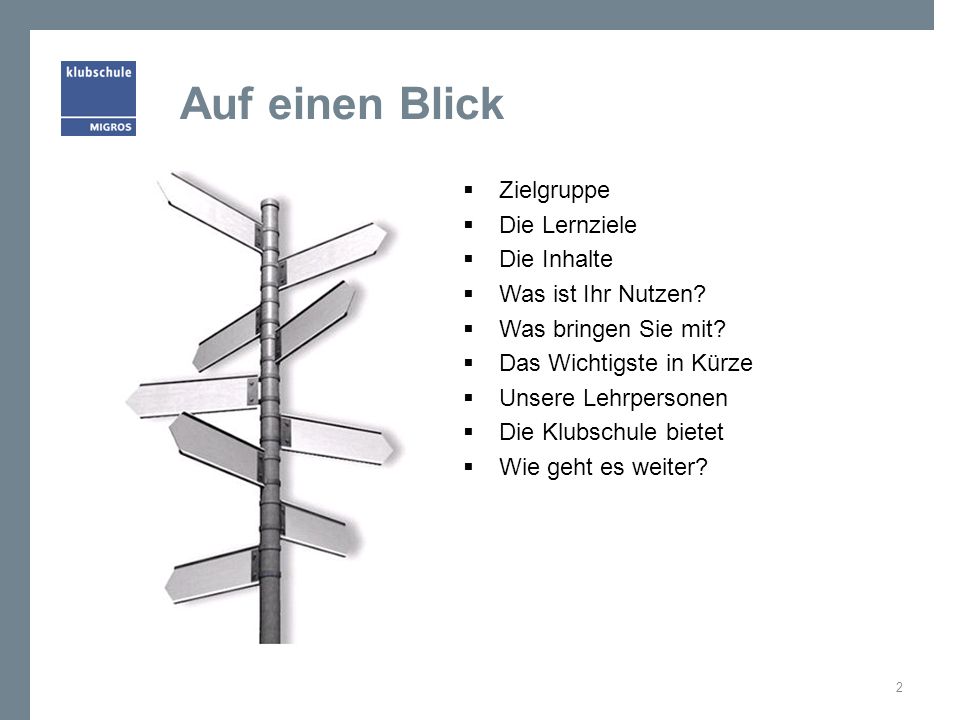 klubschule
MIGROS

Auf einen Blick

- Zielgruppe
- Die Lernziele
- Die Inhalte
- Was ist Ihr Nutzen?
- Was bringen Sie mit?
- Das Wichtigste in Kürze
- Unsere Lehrpersonen
- Die Klubschule bietet
- Wie geht es weiter?

2